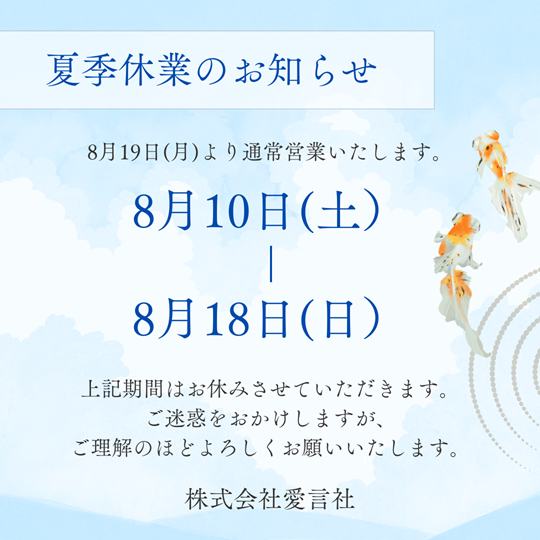 夏季休業のお知らせ

8月19日(月)より通常営業いたします。

8月10日(土)
|
8月18日(日)

上記期間はお休みさせていただきます。
ご迷惑をおかけしますが、
ご理解のほどよろしくお願いいたします。

株式会社愛言社